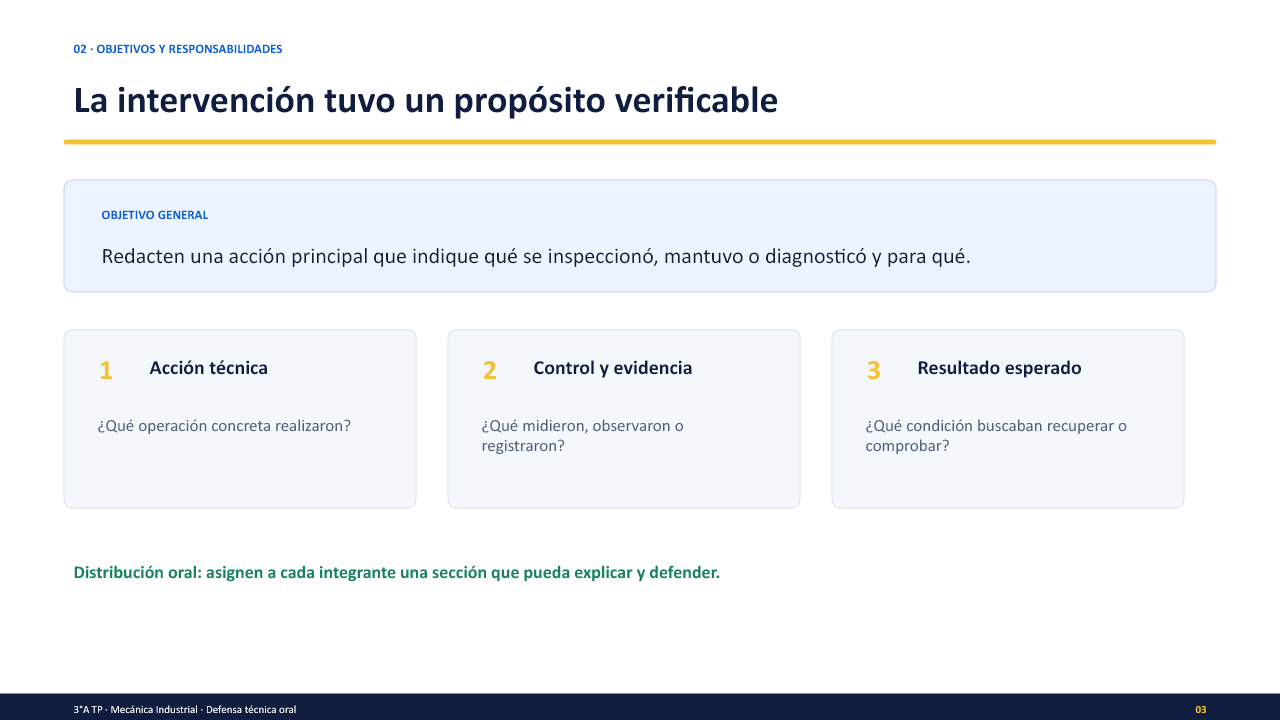 02 · OBJETIVOS Y RESPONSABILIDADES

La intervención tuvo un propósito verificable

OBJETIVO GENERAL

Redacten una acción principal que indique qué se inspeccionó, mantuvo o diagnosticó y para qué.

1 Acción técnica

¿Qué operación concreta realizaron?

2 Control y evidencia

¿Qué midieron, observaron o registraron?

3 Resultado esperado

¿Qué condición buscaban recuperar o comprobar?

Distribución oral: asignen a cada integrante una sección que pueda explicar y defender.

3°A TP · Mecánica Industrial · Defensa técnica oral

03